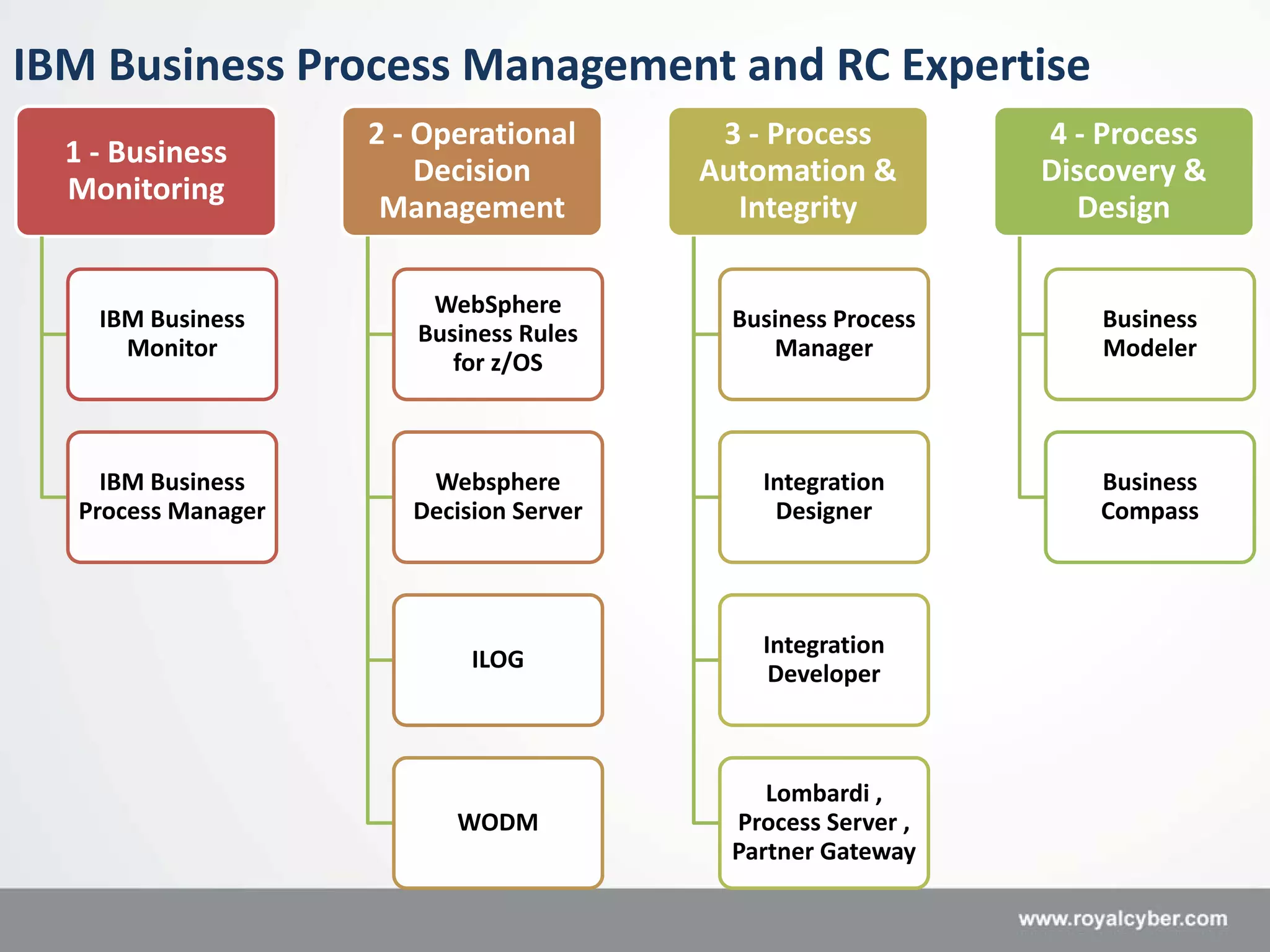 IBM Business Process Management and RC Expertise

1 - Business Monitoring

IBM Business Monitor

IBM Business Process Manager

2 - Operational Decision Management

WebSphere Business Rules for z/OS

Websphere Decision Server

ILOG

WODM

3 - Process Automation & Integrity

Business Process Manager

Integration Designer

Integration Developer

Lombardi , Process Server , Partner Gateway

4 - Process Discovery & Design

Business Modeler

Business Compass

www.royalcyber.com